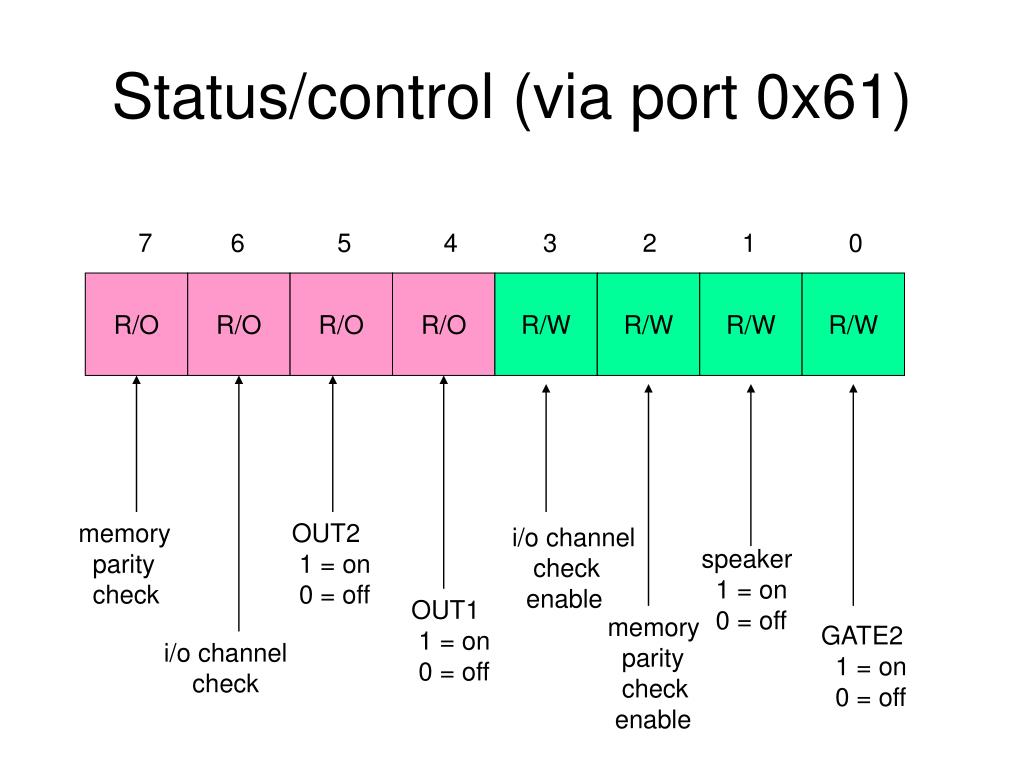 Status/control (via port 0x61)

| 7 | 6 | 5 | 4 | 3 | 2 | 1 | 0 |
|---|---|---|---|---|---|---|---|
| R/O | R/O | R/O | R/O | R/W | R/W | R/W | R/W |

memory parity check

i/o channel check

OUT2
1 = on
0 = off

OUT1
1 = on
0 = off

i/o channel check enable

memory parity check enable

speaker
1 = on
0 = off

GATE2
1 = on
0 = off